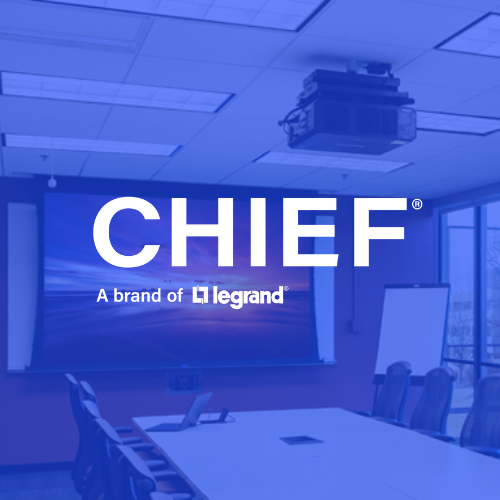 CHIEF®

A brand of legrand®